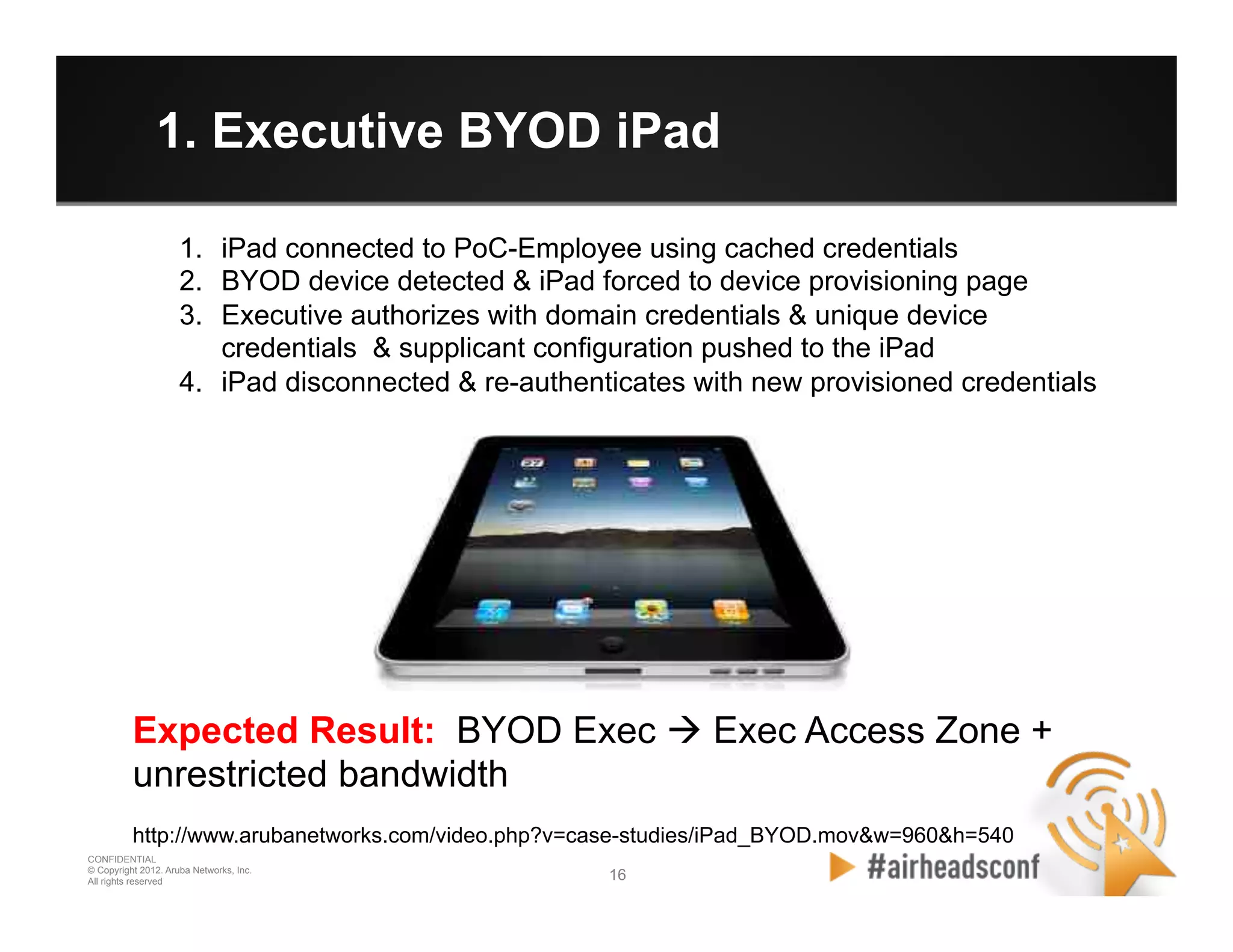 1. Executive BYOD iPad

1. iPad connected to PoC-Employee using cached credentials
2. BYOD device detected & iPad forced to device provisioning page
3. Executive authorizes with domain credentials & unique device credentials & supplicant configuration pushed to the iPad
4. iPad disconnected & re-authenticates with new provisioned credentials

Expected Result: BYOD Exec → Exec Access Zone + unrestricted bandwidth

http://www.arubanetworks.com/video.php?v=case-studies/iPad_BYOD.mov&w=960&h=540

CONFIDENTIAL
© Copyright 2012. Aruba Networks, Inc.
All rights reserved

16

#airheadsconf